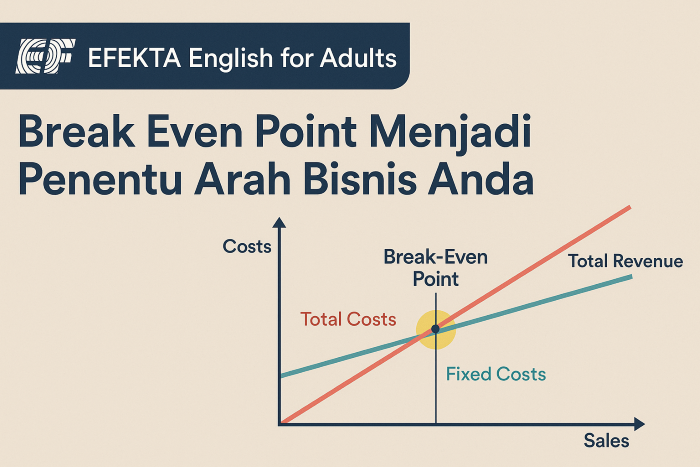 EF EFEKTA English for Adults

Break Even Point Menjadi Penentu Arah Bisnis Anda

Costs

Break-Even Point

Total Revenue

Total Costs

Fixed Costs

Sales